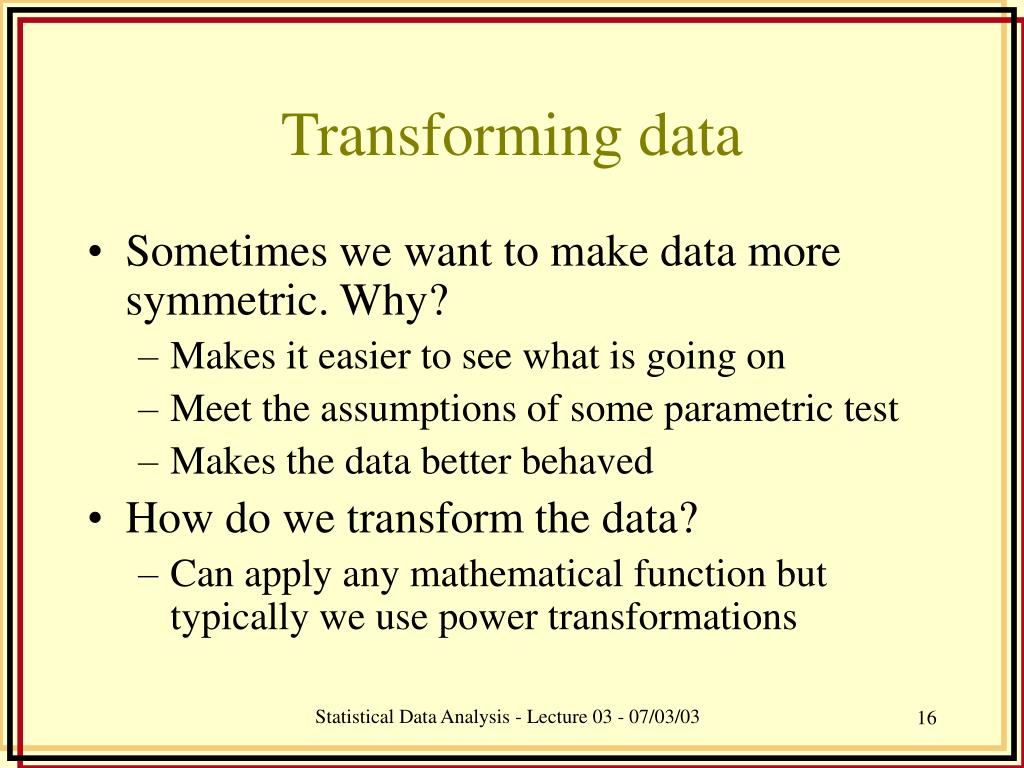 Transforming data

• Sometimes we want to make data more symmetric. Why?
– Makes it easier to see what is going on
– Meet the assumptions of some parametric test
– Makes the data better behaved
• How do we transform the data?
– Can apply any mathematical function but typically we use power transformations

Statistical Data Analysis - Lecture 03 - 07/03/03

16